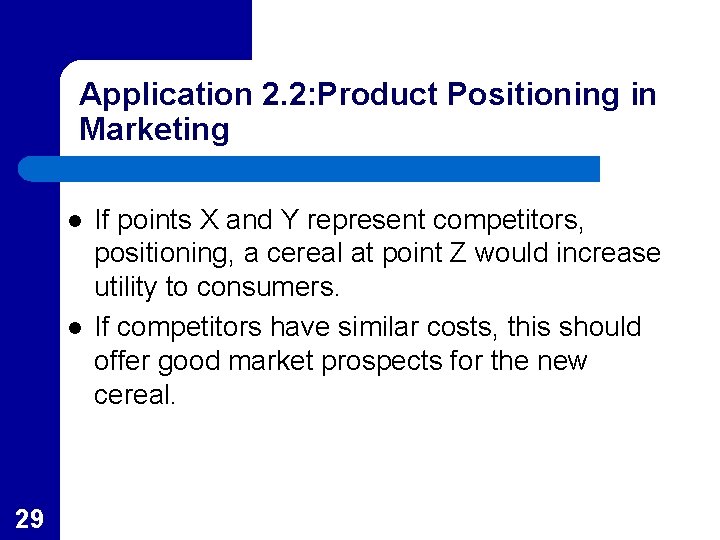 Application 2.2:Product Positioning in Marketing

- If points X and Y represent competitors, positioning, a cereal at point Z would increase utility to consumers.
- If competitors have similar costs, this should offer good market prospects for the new cereal.

29